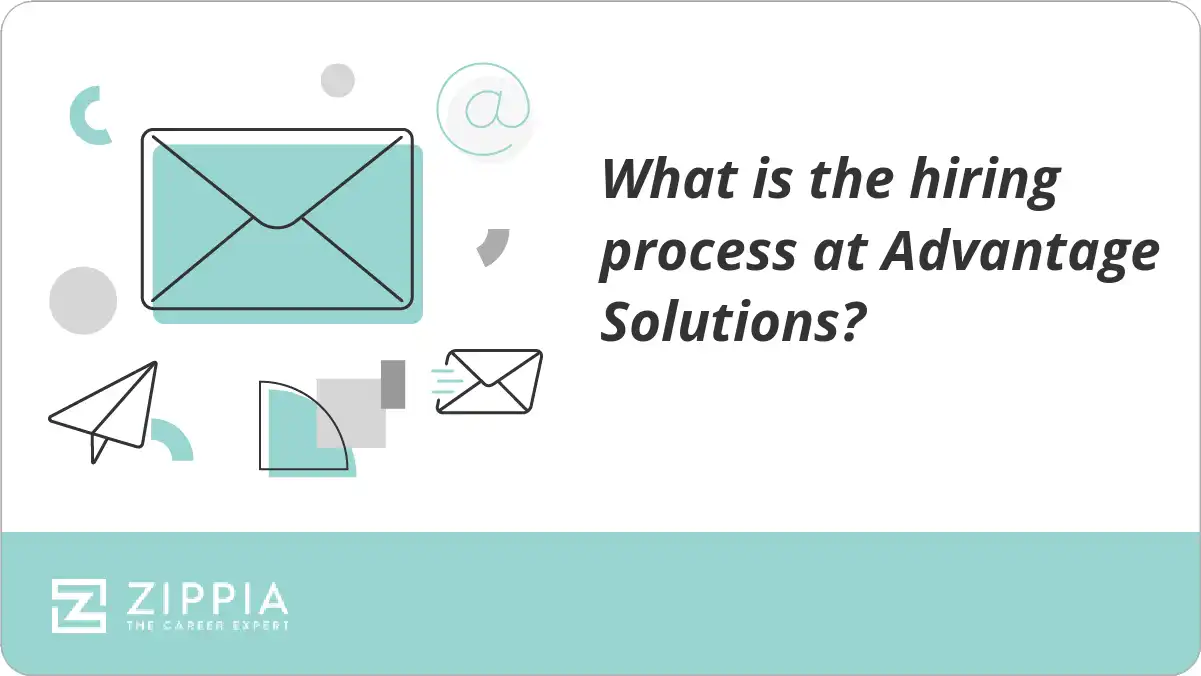 @

What is the hiring process at Advantage Solutions?

ZIPPIA
THE CAREER EXPERT